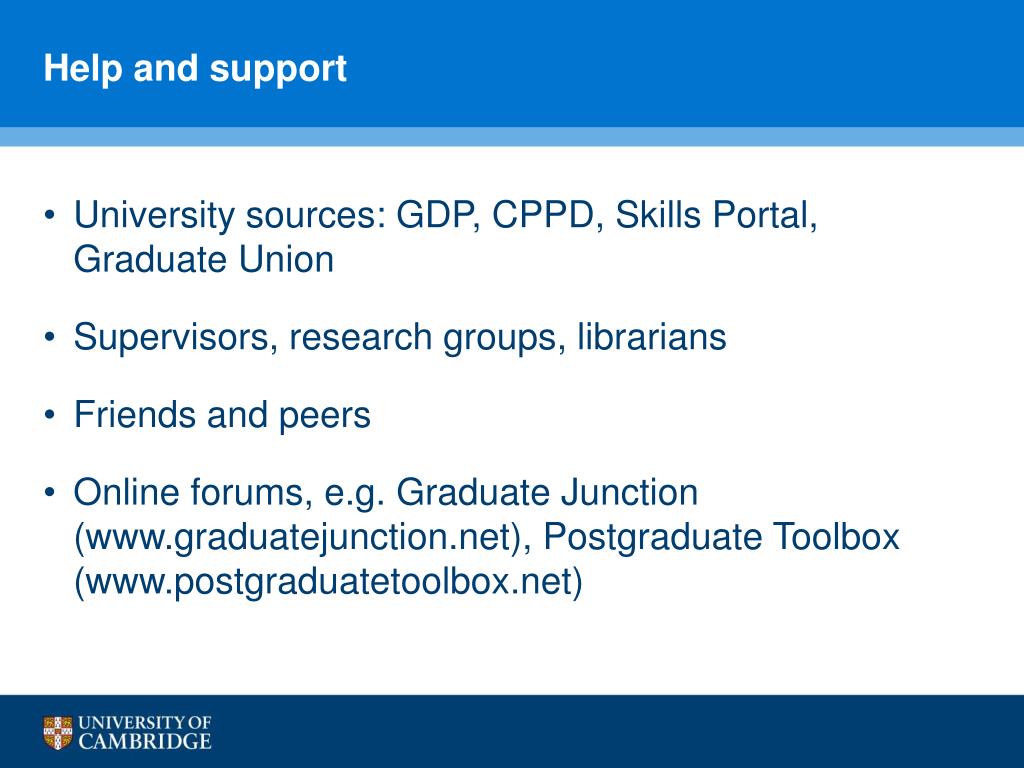 Help and support

• University sources: GDP, CPPD, Skills Portal, Graduate Union

• Supervisors, research groups, librarians

• Friends and peers

• Online forums, e.g. Graduate Junction (www.graduatejunction.net), Postgraduate Toolbox (www.postgraduatetoolbox.net)

UNIVERSITY OF CAMBRIDGE